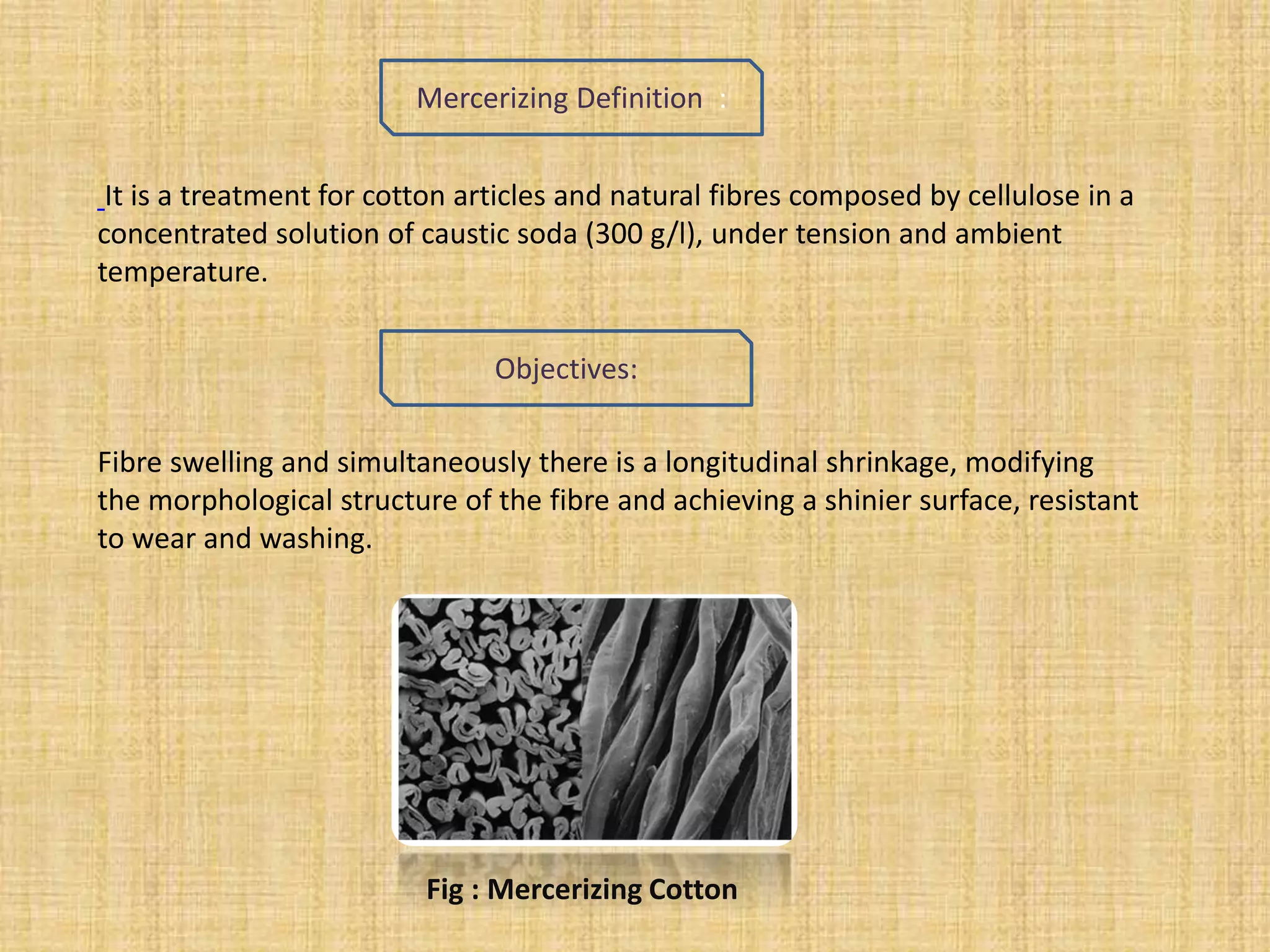 Mercerizing Definition :

It is a treatment for cotton articles and natural fibres composed by cellulose in a concentrated solution of caustic soda (300 g/l), under tension and ambient temperature.

Objectives:

Fibre swelling and simultaneously there is a longitudinal shrinkage, modifying the morphological structure of the fibre and achieving a shinier surface, resistant to wear and washing.

Fig : Mercerizing Cotton